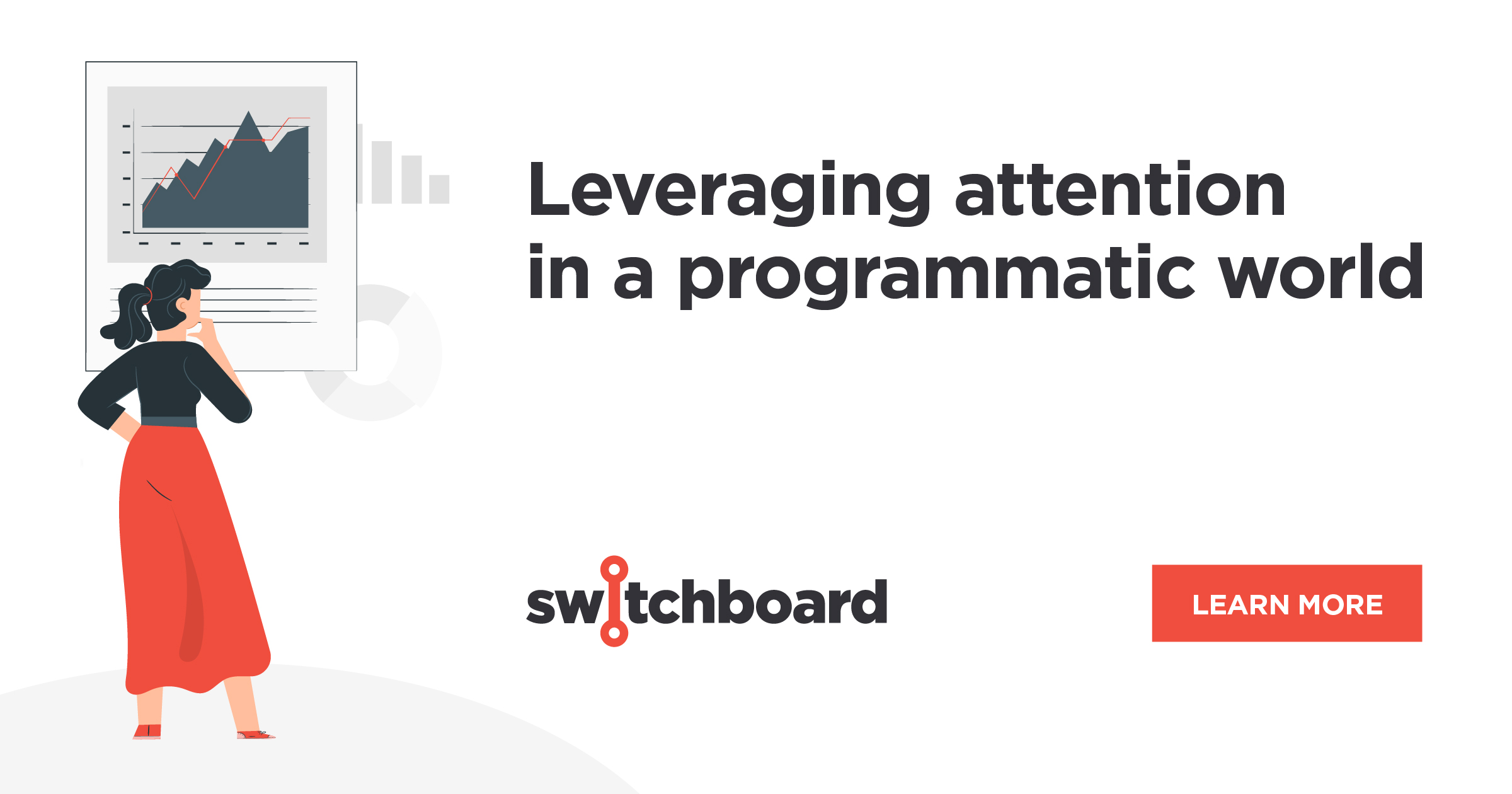 Leveraging attention in a programmatic world

switchboard

LEARN MORE